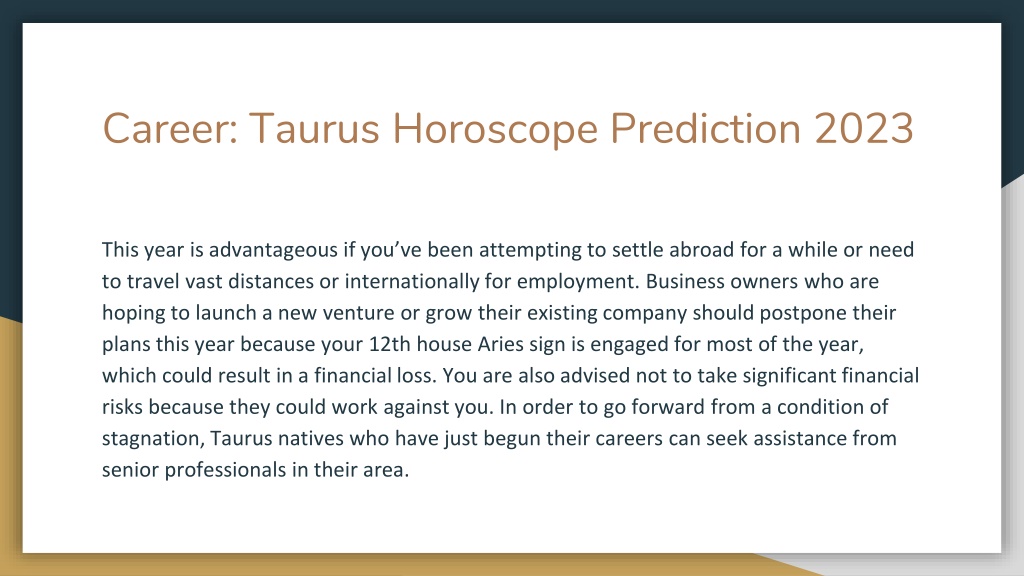 Career: Taurus Horoscope Prediction 2023

This year is advantageous if you’ve been attempting to settle abroad for a while or need to travel vast distances or internationally for employment. Business owners who are hoping to launch a new venture or grow their existing company should postpone their plans this year because your 12th house Aries sign is engaged for most of the year, which could result in a financial loss. You are also advised not to take significant financial risks because they could work against you. In order to go forward from a condition of stagnation, Taurus natives who have just begun their careers can seek assistance from senior professionals in their area.